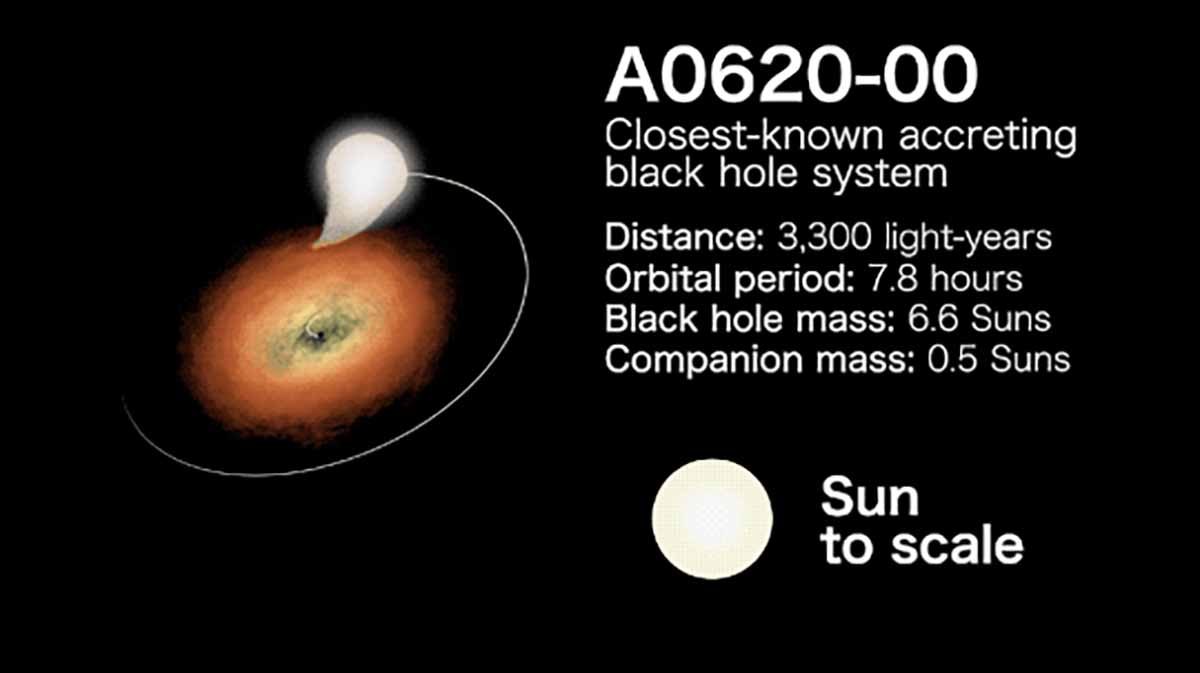 A0620-00

Closest-known accreting black hole system

Distance: 3,300 light-years
Orbital period: 7.8 hours
Black hole mass: 6.6 Suns
Companion mass: 0.5 Suns

Sun to scale